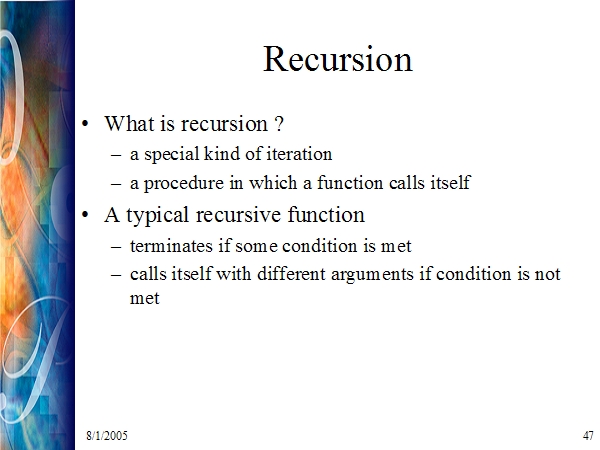 Recursion

• What is recursion ?
– a special kind of iteration
– a procedure in which a function calls itself

• A typical recursive function
– terminates if some condition is met
– calls itself with different arguments if condition is not met

8/1/2005

47